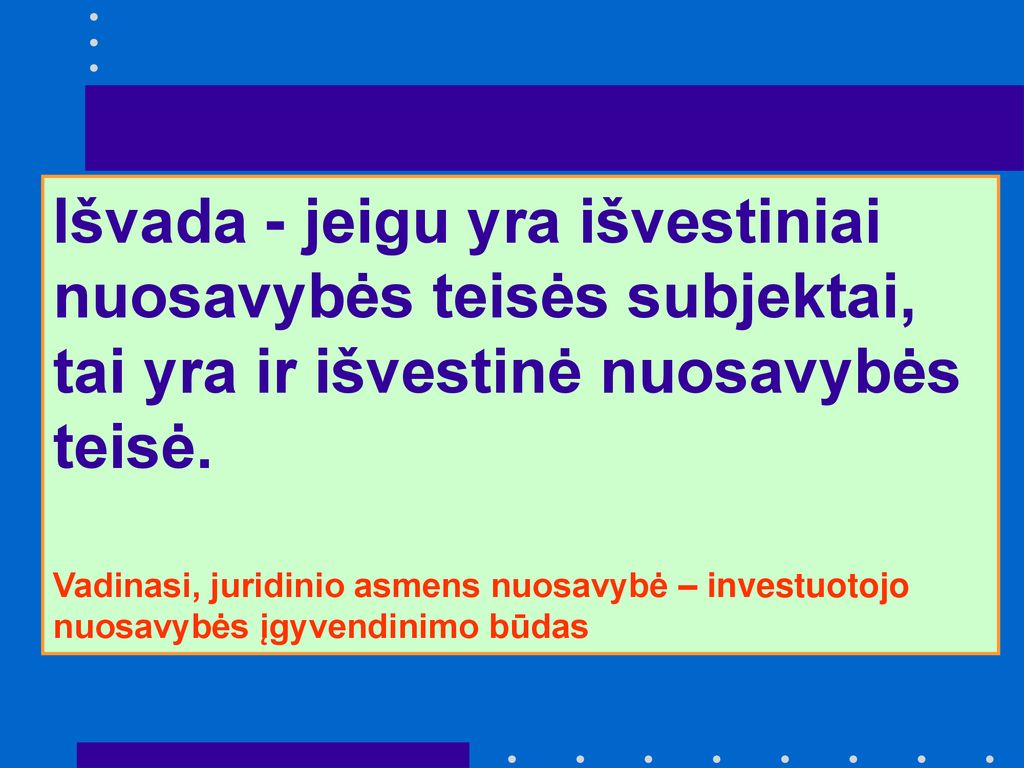 Išvada - jeigu yra išvestiniai nuosavybės teisės subjektai, tai yra ir išvestinė nuosavybės teisė.

Vadinasi, juridinio asmens nuosavybė – investuotojo nuosavybės įgyvendinimo būdas